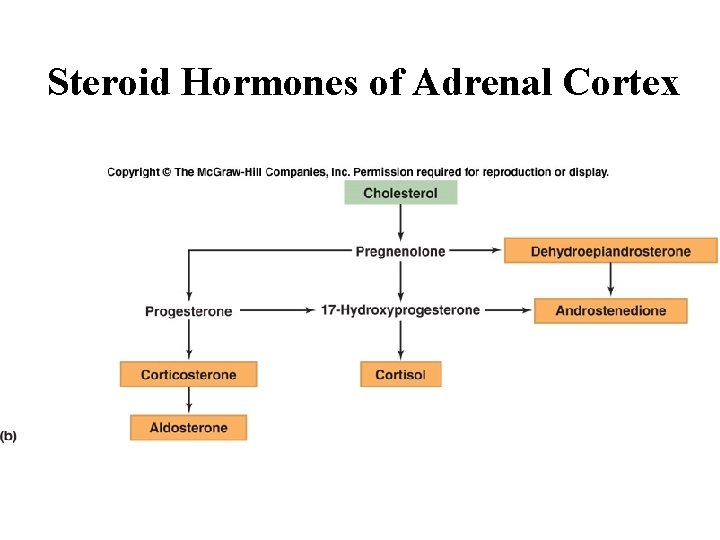 Steroid Hormones of Adrenal Cortex

Copyright © The McGraw-Hill Companies, Inc. Permission required for reproduction or display.

Cholesterol

Pregnenolone

Dehydroepiandrosterone

Progesterone

17-Hydroxyprogesterone

Androstenedione

Corticosterone

Cortisol

Aldosterone

(b)